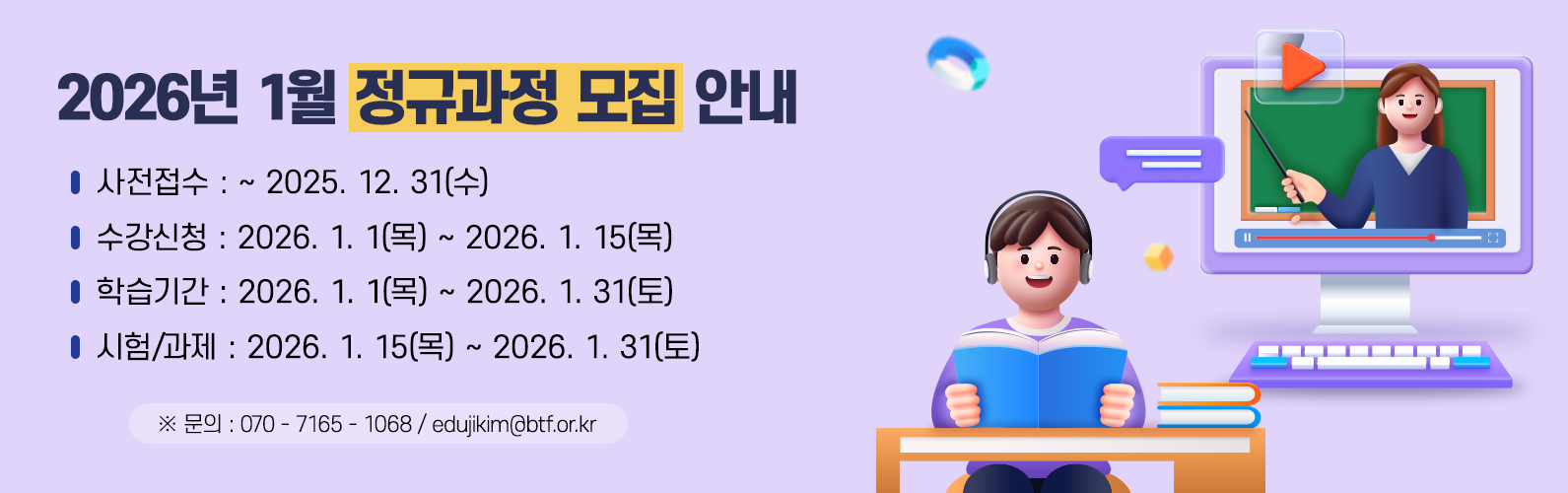 2026년 1월 정규과정 모집 안내

사전접수 : ~ 2025. 12. 31(수)

수강신청 : 2026. 1. 1(목) ~ 2026. 1. 15(목)

학습기간 : 2026. 1. 1(목) ~ 2026. 1. 31(토)

시험/과제 : 2026. 1. 15(목) ~ 2026. 1. 31(토)

※ 문의 : 070 - 7165 - 1068 / edujikim@btf.or.kr